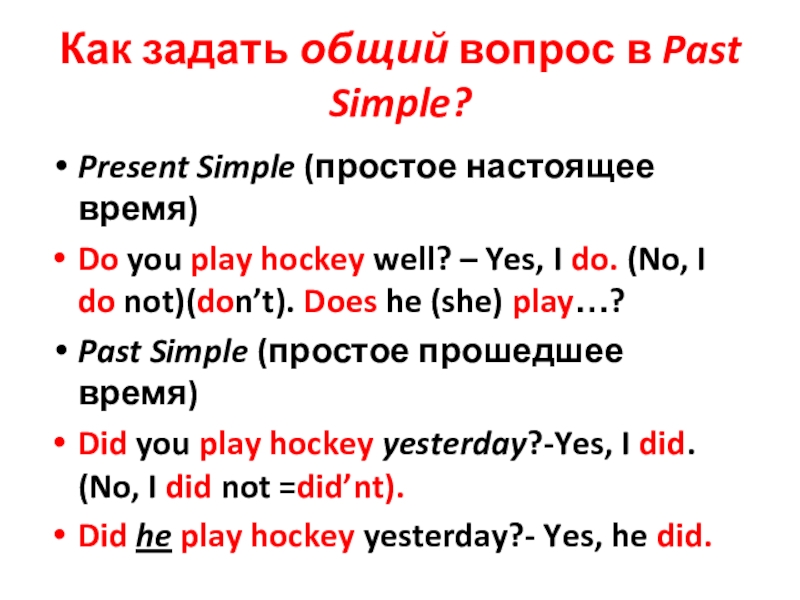 Как задать общий вопрос в Past Simple?

• Present Simple (простое настоящее время)
• Do you play hockey well? – Yes, I do. (No, I do not)(don’t). Does he (she) play…?
• Past Simple (простое прошедшее время)
• Did you play hockey yesterday?-Yes, I did. (No, I did not =did’nt).
• Did he play hockey yesterday?- Yes, he did.